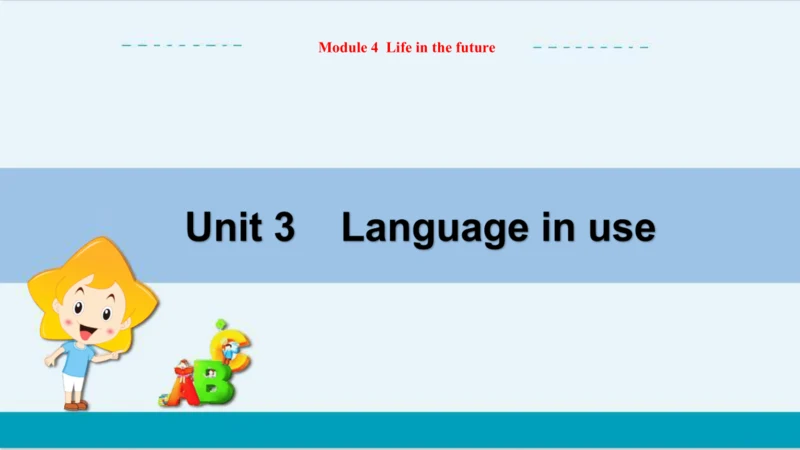 Module 4 Life in the future

Unit 3 Language in use

ABC